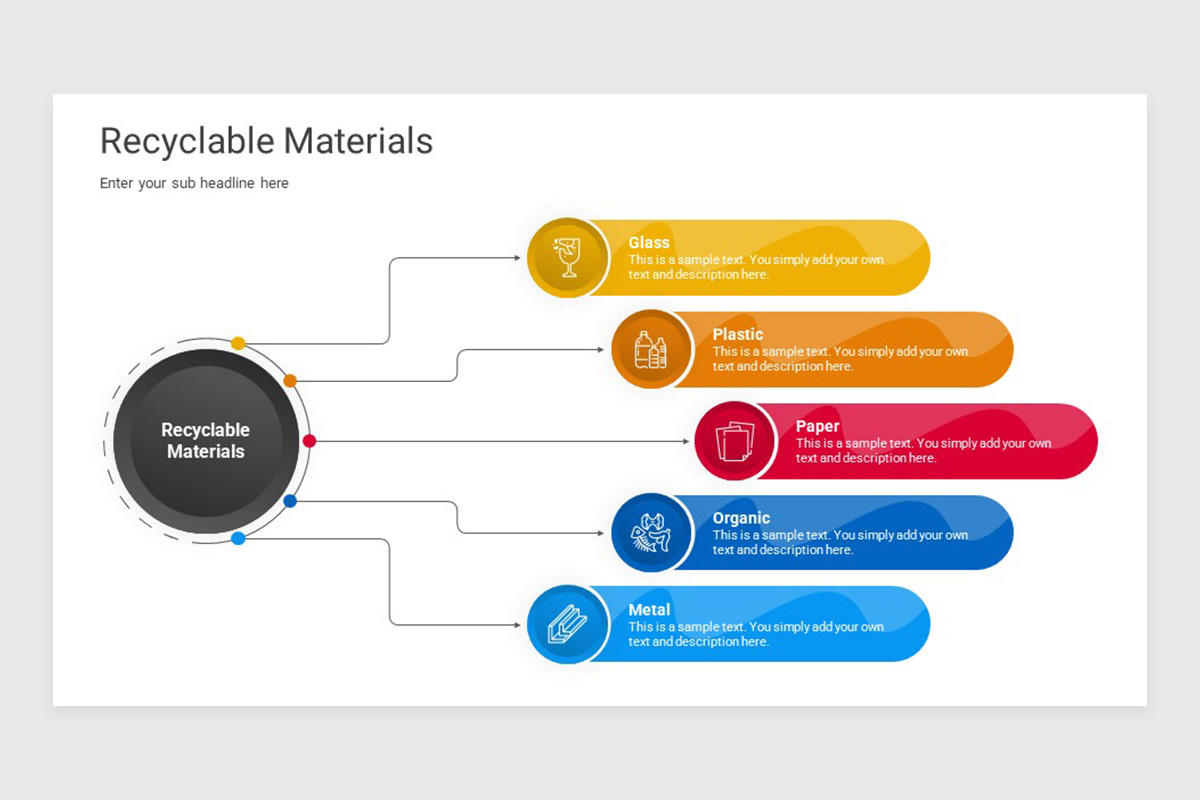 Recyclable Materials

Enter your sub headline here

Recyclable Materials

Glass
This is a sample text. You simply add your own text and description here.

Plastic
This is a sample text. You simply add your own text and description here.

Paper
This is a sample text. You simply add your own text and description here.

Organic
This is a sample text. You simply add your own text and description here.

Metal
This is a sample text. You simply add your own text and description here.